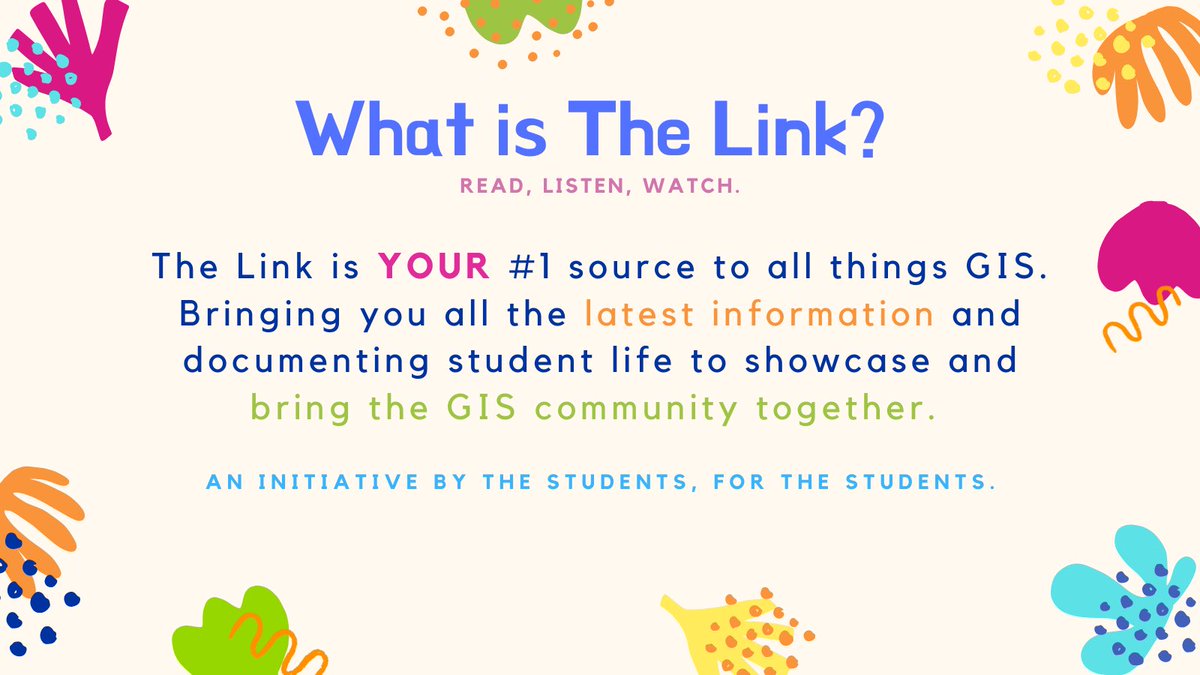 What is The Link?

READ, LISTEN, WATCH.

The Link is YOUR #1 source to all things GIS. Bringing you all the latest information and documenting student life to showcase and bring the GIS community together.

AN INITIATIVE BY THE STUDENTS, FOR THE STUDENTS.